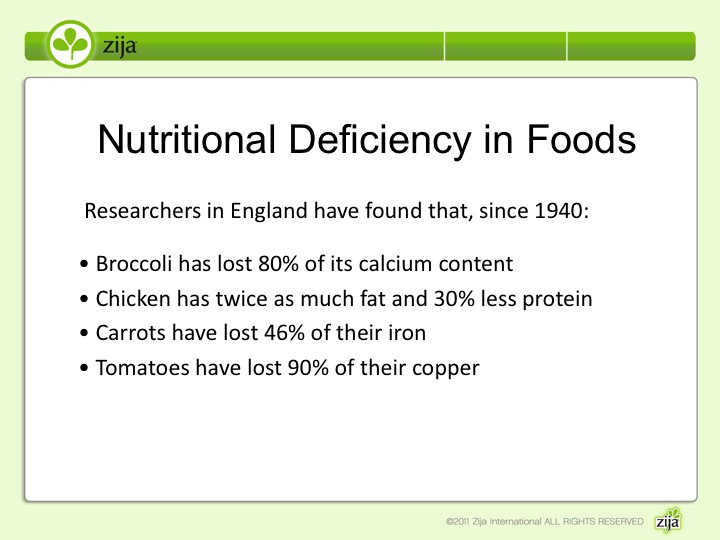 zija

Nutritional Deficiency in Foods

Researchers in England have found that, since 1940:

• Broccoli has lost 80% of its calcium content
• Chicken has twice as much fat and 30% less protein
• Carrots have lost 46% of their iron
• Tomatoes have lost 90% of their copper

©2011 Zija International ALL RIGHTS RESERVED zija